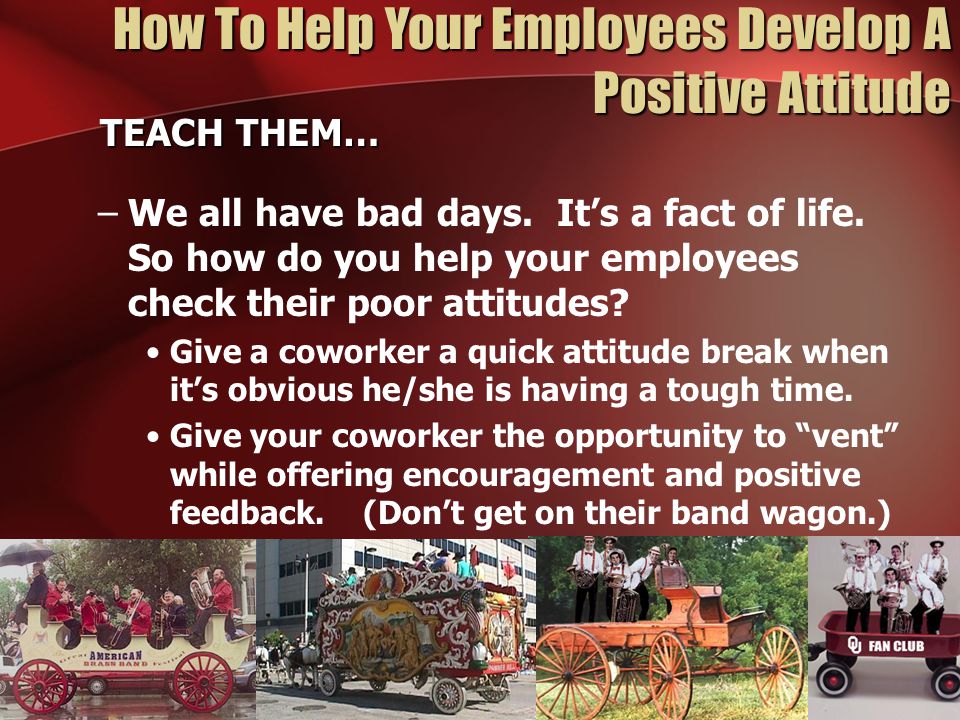 How To Help Your Employees Develop A Positive Attitude

TEACH THEM…

– We all have bad days. It's a fact of life. So how do you help your employees check their poor attitudes?

• Give a coworker a quick attitude break when it's obvious he/she is having a tough time.

• Give your coworker the opportunity to "vent" while offering encouragement and positive feedback. (Don't get on their band wagon.)

AMERICAN BRASS BAND

OU FAN CLUB